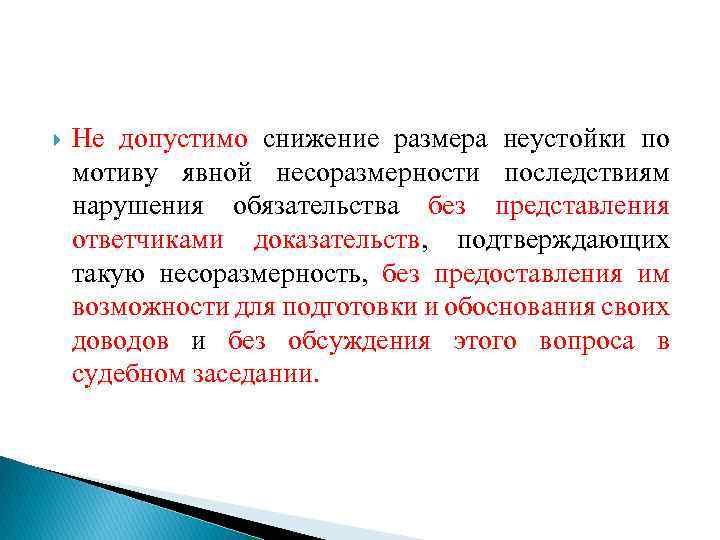 Не допустимо снижение размера неустойки по мотиву явной несоразмерности последствиям нарушения обязательства без представления ответчиками доказательств, подтверждающих такую несоразмерность, без предоставления им возможности для подготовки и обоснования своих доводов и без обсуждения этого вопроса в судебном заседании.